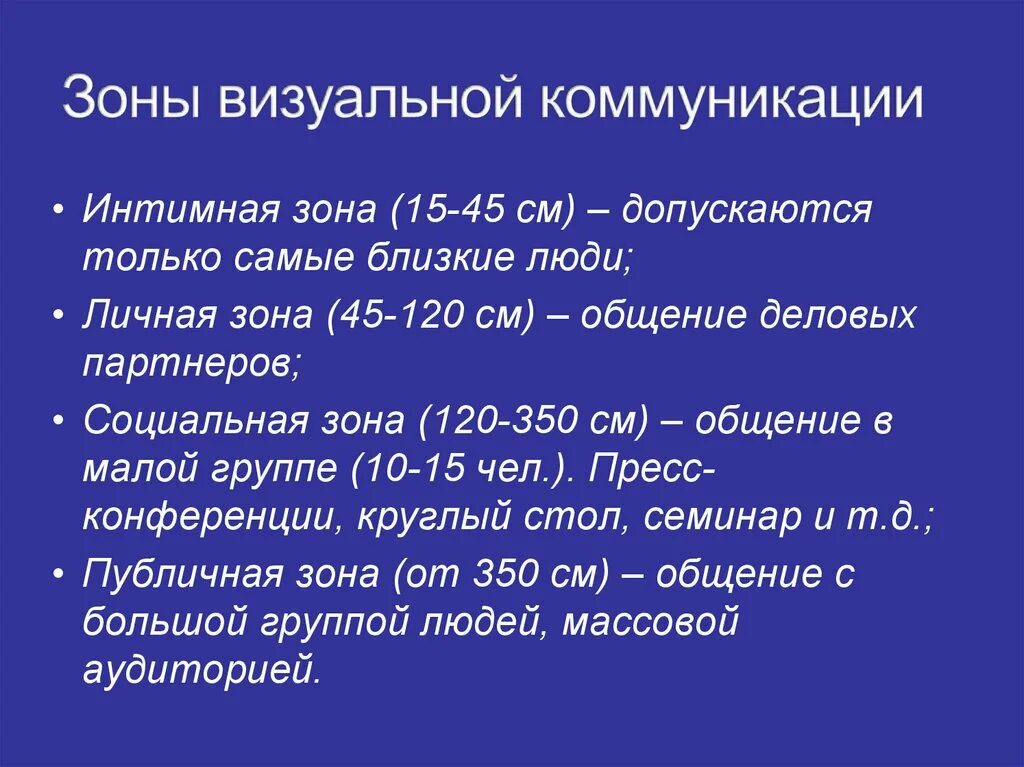 Зоны визуальной коммуникации

• Интимная зона (15-45 см) – допускаются только самые близкие люди;
• Личная зона (45-120 см) – общение деловых партнеров;
• Социальная зона (120-350 см) – общение в малой группе (10-15 чел.). Пресс-конференции, круглый стол, семинар и т.д.;
• Публичная зона (от 350 см) – общение с большой группой людей, массовой аудиторией.